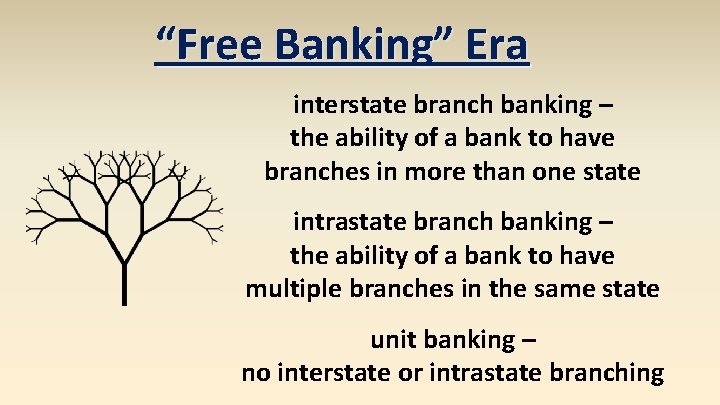 “Free Banking” Era

interstate branch banking – the ability of a bank to have branches in more than one state

intrastate branch banking – the ability of a bank to have multiple branches in the same state

unit banking – no interstate or intrastate branching